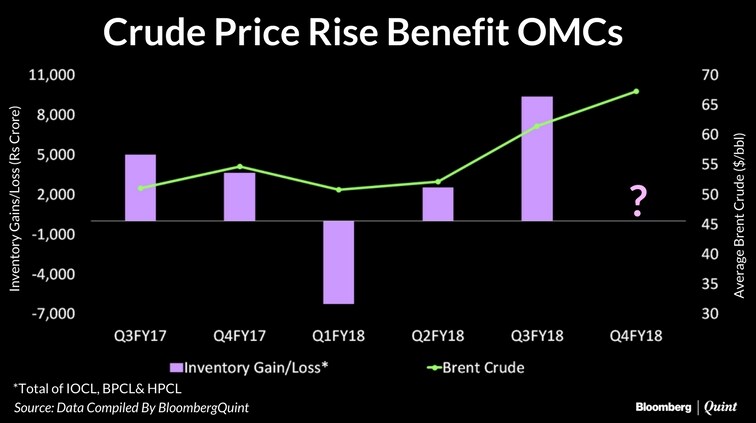 Crude Price Rise Benefit OMCs

Inventory Gains/Loss (Rs Crore)

11,000
8,000
5,000
2,000
-1,000
-4,000
-7,000

Average Brent Crude ($/bbl)

70
65
60
55
50
45
40
35
30

?

Q3FY17 Q4FY17 Q1FY18 Q2FY18 Q3FY18 Q4FY18

Inventory Gain/Loss* Brent Crude

*Total of IOCL, BPCL& HPCL
Source: Data Compiled By BloombergQuint

Bloomberg | Quint